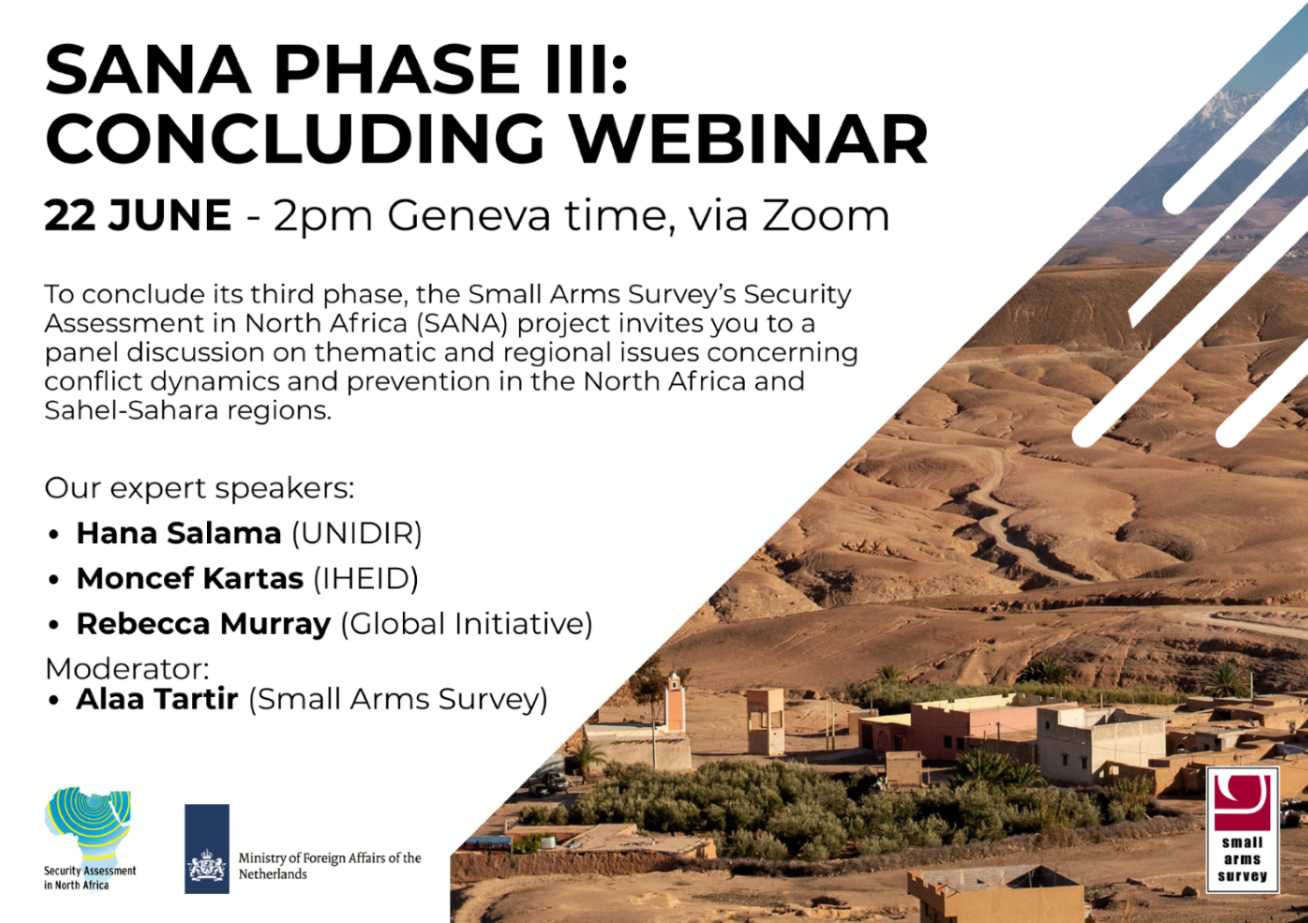 SANA PHASE III: CONCLUDING WEBINAR

22 JUNE - 2pm Geneva time, via Zoom

To conclude its third phase, the Small Arms Survey's Security Assessment in North Africa (SANA) project invites you to a panel discussion on thematic and regional issues concerning conflict dynamics and prevention in the North Africa and Sahel-Sahara regions.

Our expert speakers:
• Hana Salama (UNIDIR)
• Moncef Kartas (IHEID)
• Rebecca Murray (Global Initiative)
Moderator:
• Alaa Tartir (Small Arms Survey)

Security Assessment in North Africa

Ministry of Foreign Affairs of the Netherlands

small arms survey